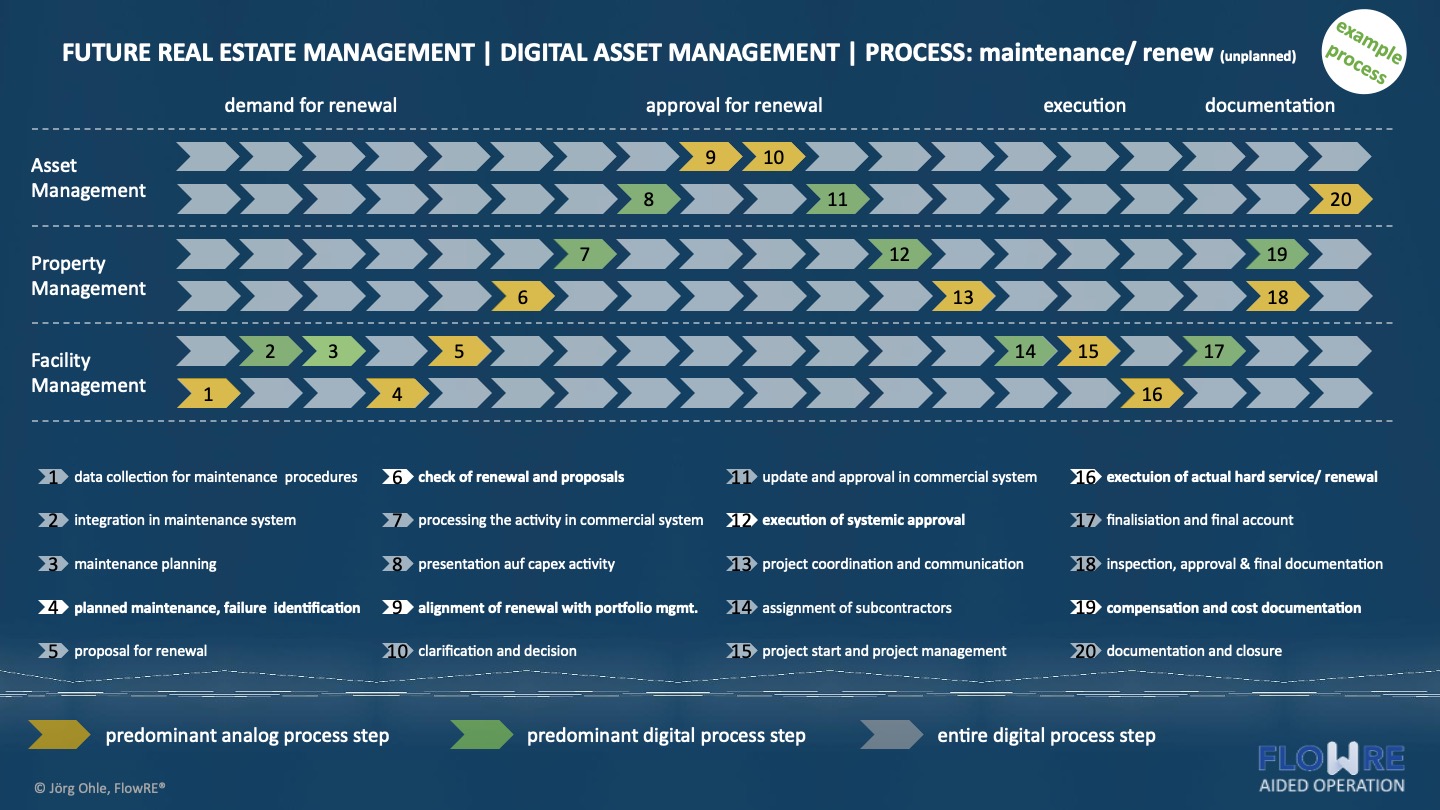 FUTURE REAL ESTATE MANAGEMENT | DIGITAL ASSET MANAGEMENT | PROCESS: maintenance/ renew (unplanned)

example process

demand for renewal

approval for renewal

execution

documentation

Asset Management

9 10

8 11 20

Property Management

7 12 19

6 13 18

Facility Management

2 3 5 14 15 17

1 4 16

1 data collection for maintenance procedures

2 integration in maintenance system

3 maintenance planning

4 planned maintenance, failure identification

5 proposal for renewal

6 check of renewal and proposals

7 processing the activity in commercial system

8 presentation auf capex activity

9 alignment of renewal with portfolio mgmt.

10 clarification and decision

11 update and approval in commercial system

12 execution of systemic approval

13 project coordination and communication

14 assignment of subcontractors

15 project start and project management

16 exectuion of actual hard service/ renewal

17 finalisiation and final account

18 inspection, approval & final documentation

19 compensation and cost documentation

20 documentation and closure

predominant analog process step

predominant digital process step

entire digital process step

© Jörg Ohle, FlowRE®

FLOWRE AIDED OPERATION